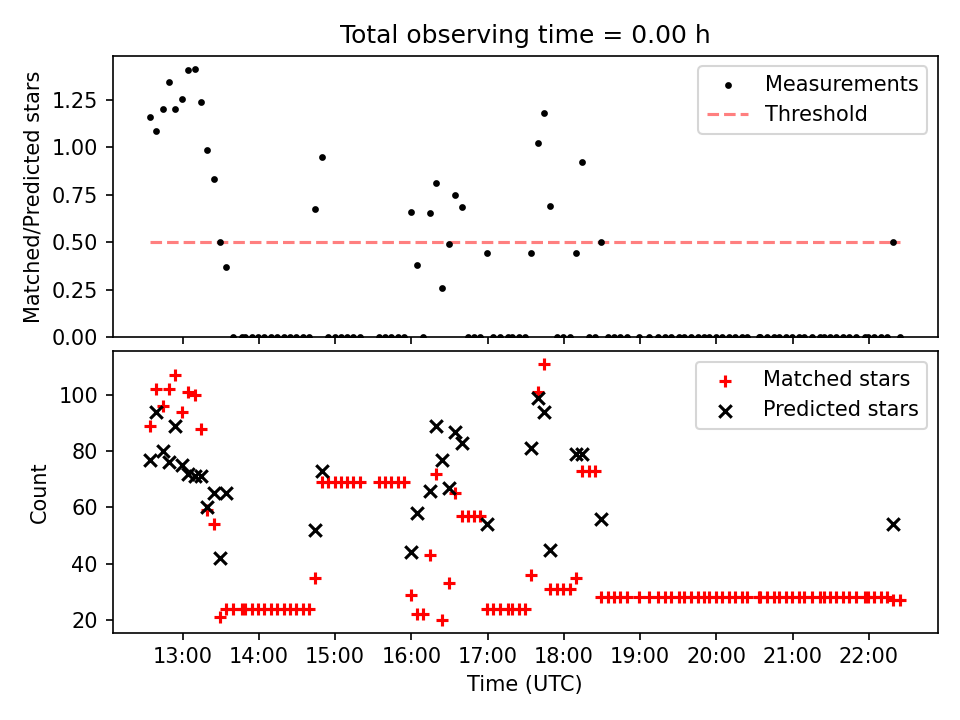 Total observing time = 0.00 h

Matched/Predicted stars

1.25
1.00
0.75
0.50
0.25
0.00

Measurements
Threshold

Count

100
80
60
40
20

Matched stars
Predicted stars

13:00 14:00 15:00 16:00 17:00 18:00 19:00 20:00 21:00 22:00

Time (UTC)